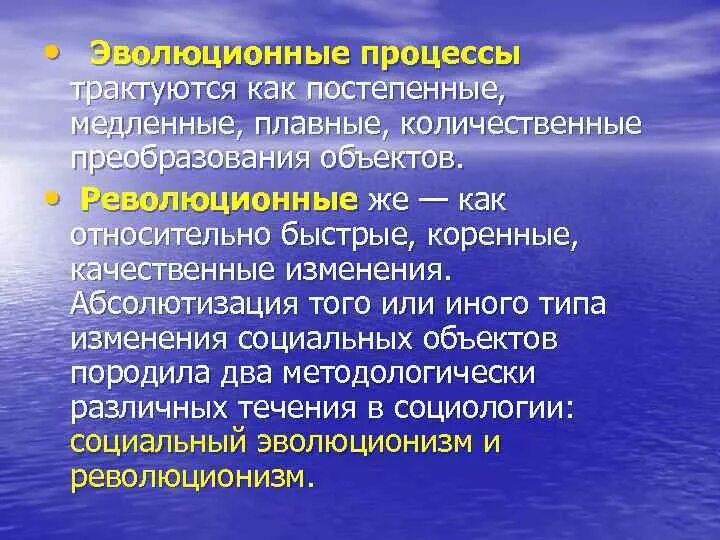 • Эволюционные процессы трактуются как постепенные, медленные, плавные, количественные преобразования объектов.

• Революционные же — как относительно быстрые, коренные, качественные изменения. Абсолютизация того или иного типа изменения социальных объектов породила два методологически различных течения в социологии: социальный эволюционизм и революционизм.